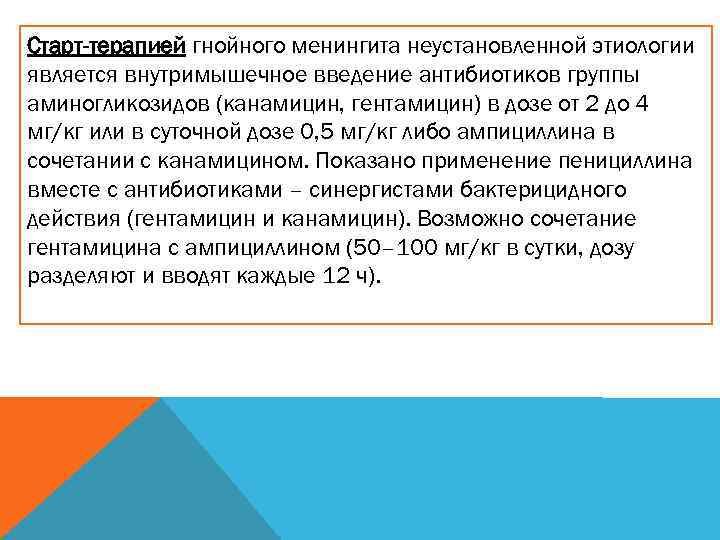 Старт-терапией гнойного менингита неустановленной этиологии является внутримышечное введение антибиотиков группы аминогликозидов (канамицин, гентамицин) в дозе от 2 до 4 мг/кг или в суточной дозе 0,5 мг/кг либо ампициллина в сочетании с канамицином. Показано применение пенициллина вместе с антибиотиками – синергистами бактерицидного действия (гентамицин и канамицин). Возможно сочетание гентамицина с ампициллином (50– 100 мг/кг в сутки, дозу разделяют и вводят каждые 12 ч).